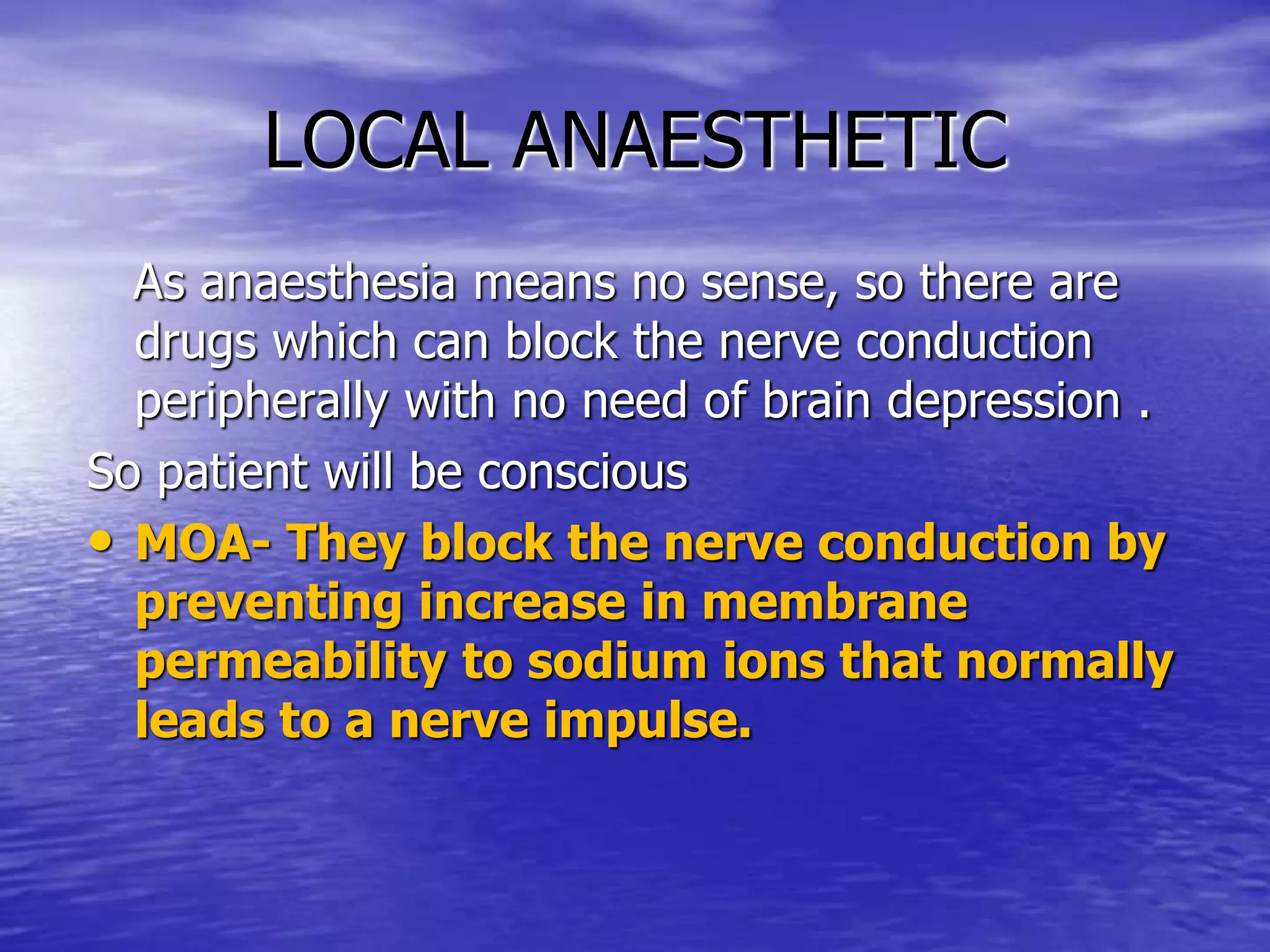 LOCAL ANAESTHETIC

As anaesthesia means no sense, so there are drugs which can block the nerve conduction peripherally with no need of brain depression .

So patient will be conscious

• MOA- They block the nerve conduction by preventing increase in membrane permeability to sodium ions that normally leads to a nerve impulse.